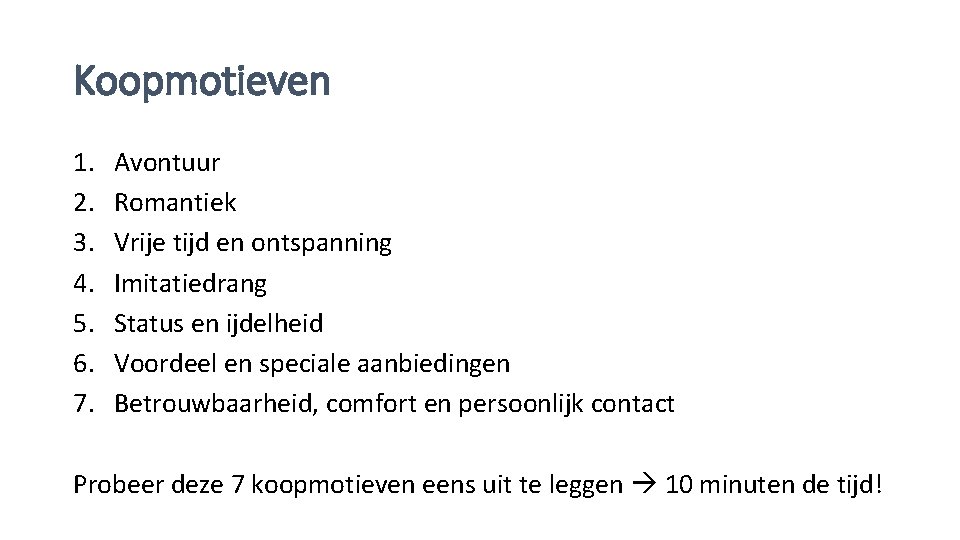 Koopmotieven

1. Avontuur
2. Romantiek
3. Vrije tijd en ontspanning
4. Imitatiedrang
5. Status en ijdelheid
6. Voordeel en speciale aanbiedingen
7. Betrouwbaarheid, comfort en persoonlijk contact

Probeer deze 7 koopmotieven eens uit te leggen → 10 minuten de tijd!